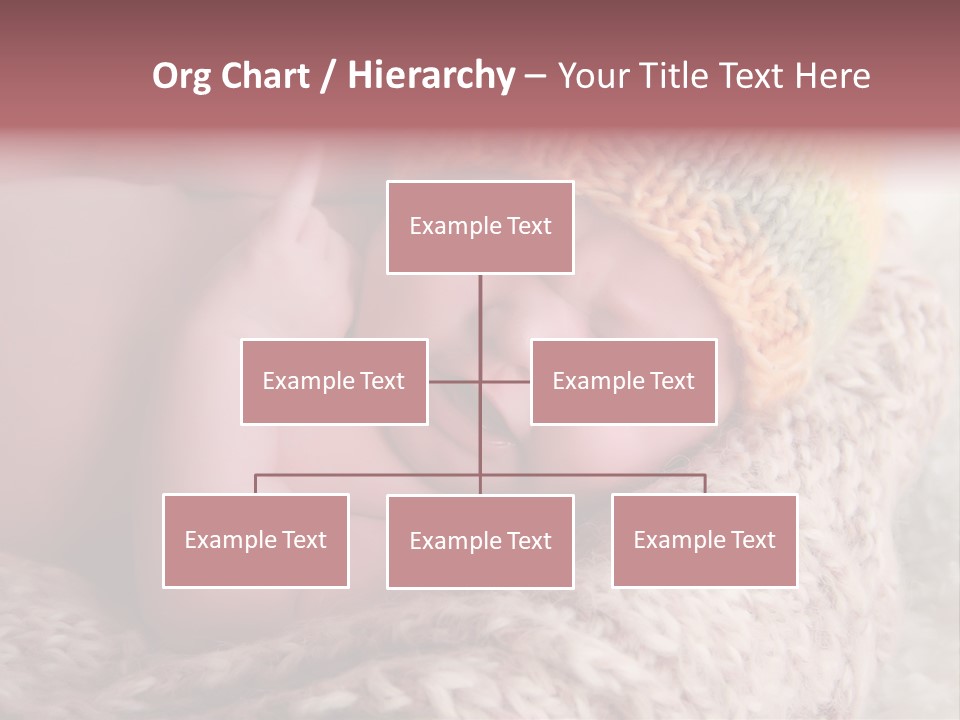 Org Chart / Hierarchy – Your Title Text Here

Example Text

Example Text

Example Text

Example Text

Example Text

Example Text